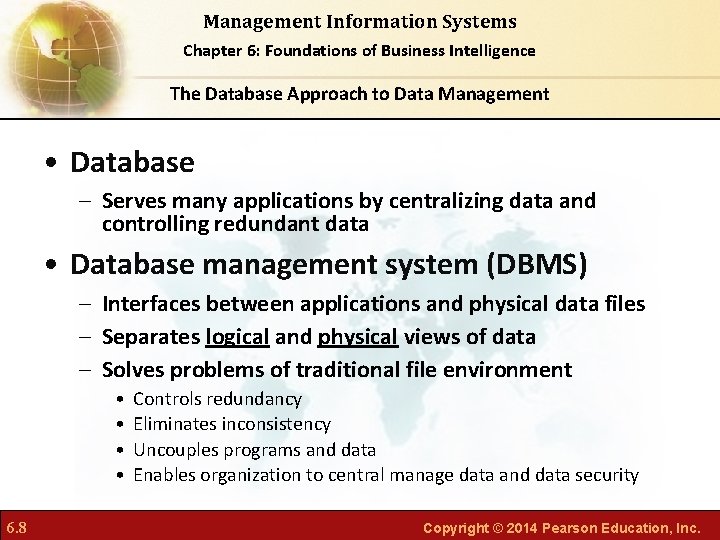 Management Information Systems

Chapter 6: Foundations of Business Intelligence

The Database Approach to Data Management

• Database
 – Serves many applications by centralizing data and controlling redundant data

• Database management system (DBMS)
 – Interfaces between applications and physical data files
 – Separates logical and physical views of data
 – Solves problems of traditional file environment
  • Controls redundancy
  • Eliminates inconsistency
  • Uncouples programs and data
  • Enables organization to central manage data and data security

6.8

Copyright © 2014 Pearson Education, Inc.